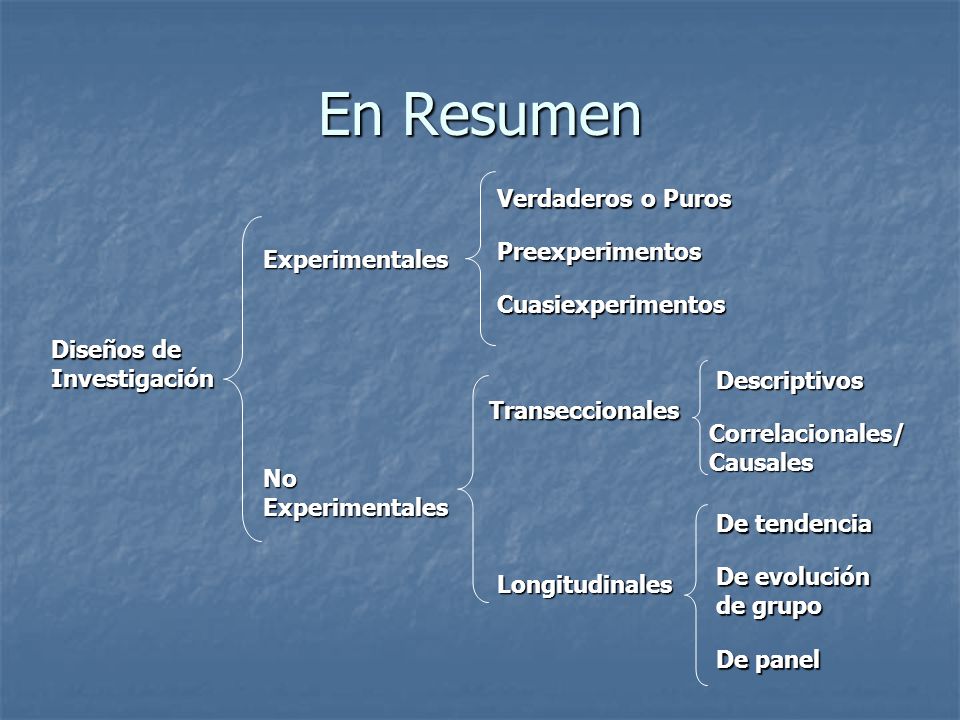 En Resumen

Diseños de Investigación

Experimentales

Verdaderos o Puros

Preexperimentos

Cuasiexperimentos

No Experimentales

Transeccionales

Descriptivos

Correlacionales/ Causales

Longitudinales

De tendencia

De evolución de grupo

De panel